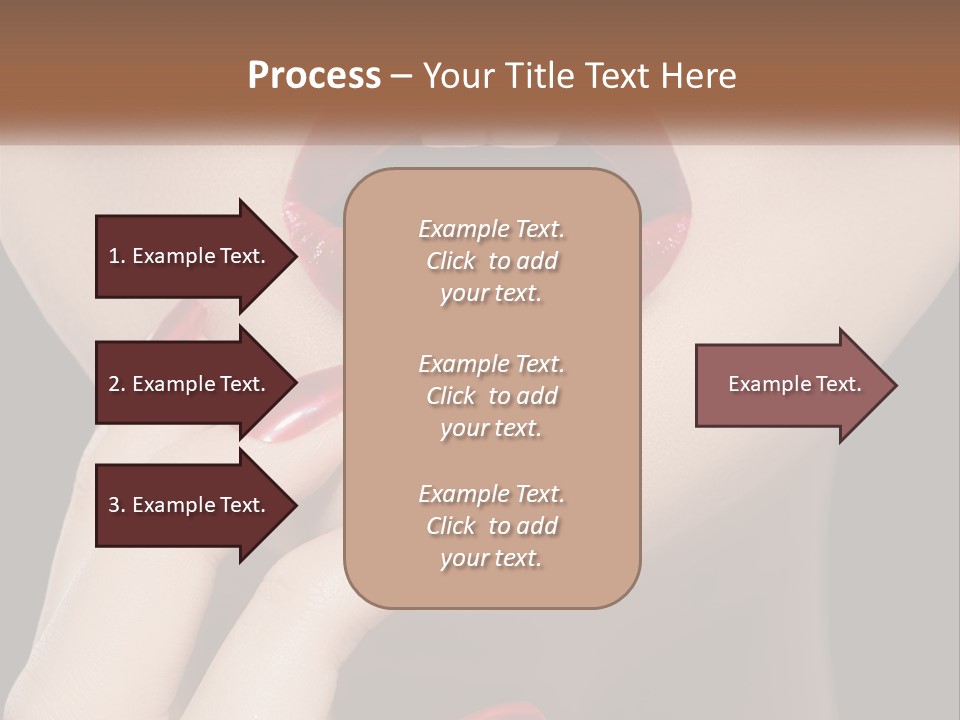 Process – Your Title Text Here

1. Example Text.

2. Example Text.

3. Example Text.

Example Text. Click to add your text.

Example Text. Click to add your text.

Example Text. Click to add your text.

Example Text.